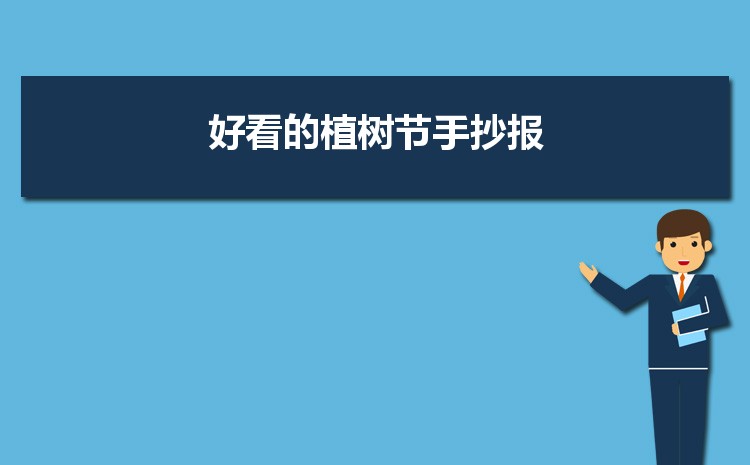 好看的植树节手抄报